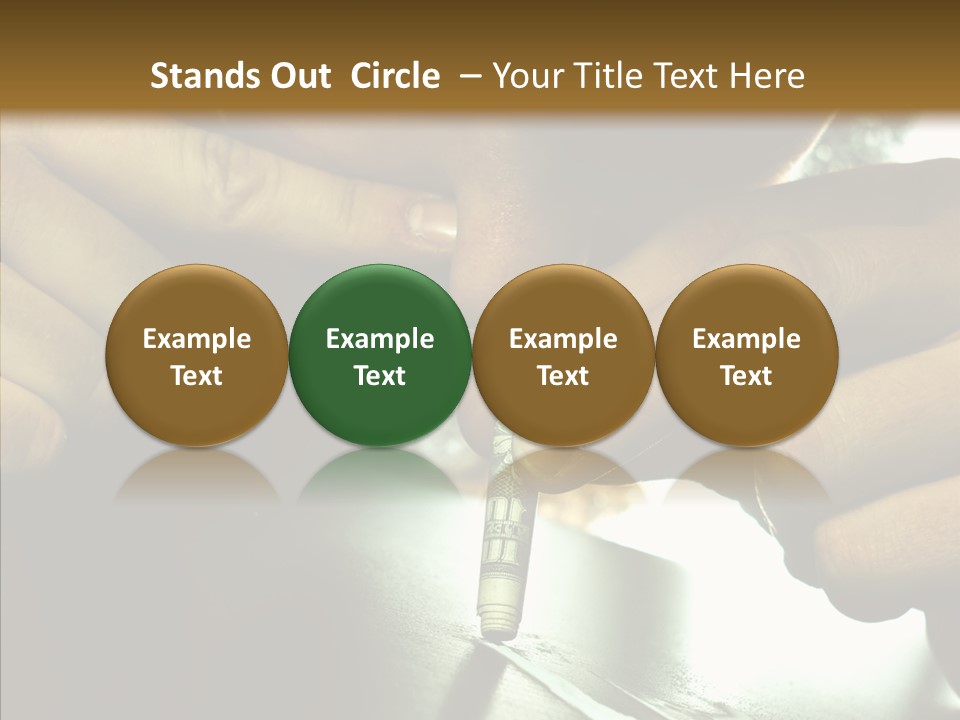 Stands Out Circle – Your Title Text Here

Example Text

Example Text

Example Text

Example Text